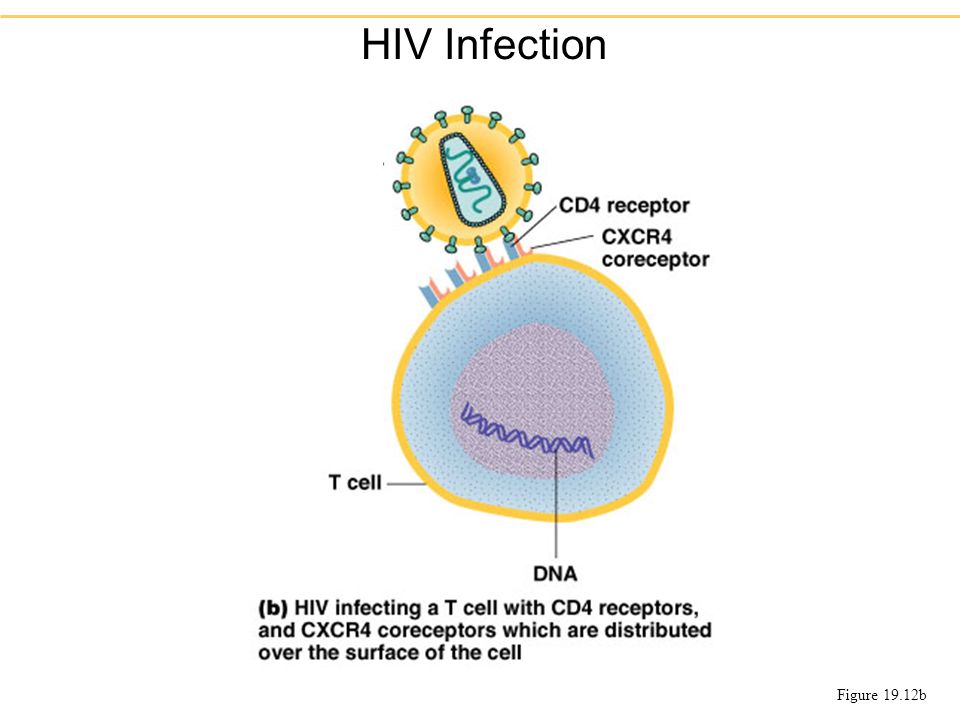 HIV Infection

CD4 receptor

CXCR4 coreceptor

T cell

DNA

(b) HIV infecting a T cell with CD4 receptors, and CXCR4 coreceptors which are distributed over the surface of the cell

Figure 19.12b